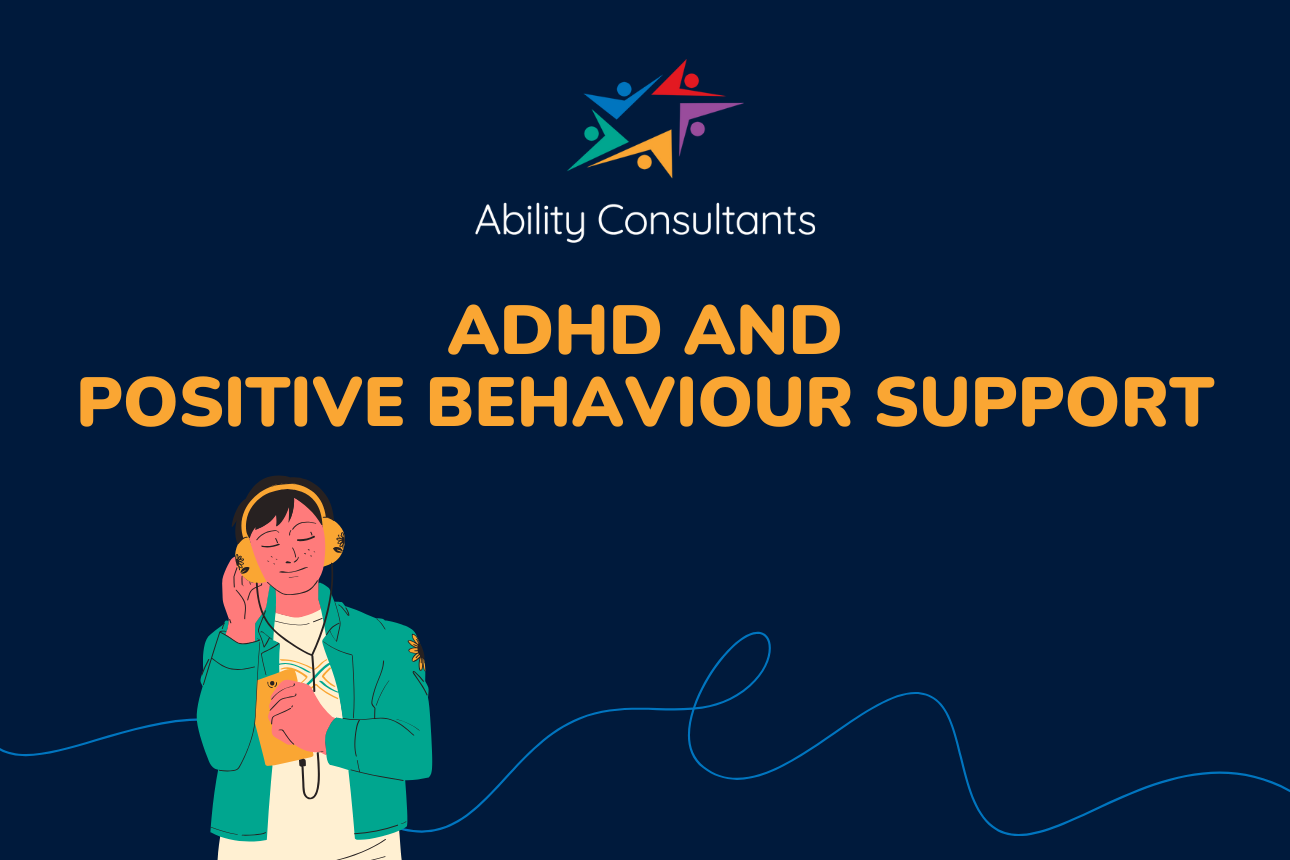 Ability Consultants

ADHD AND
POSITIVE BEHAVIOUR SUPPORT